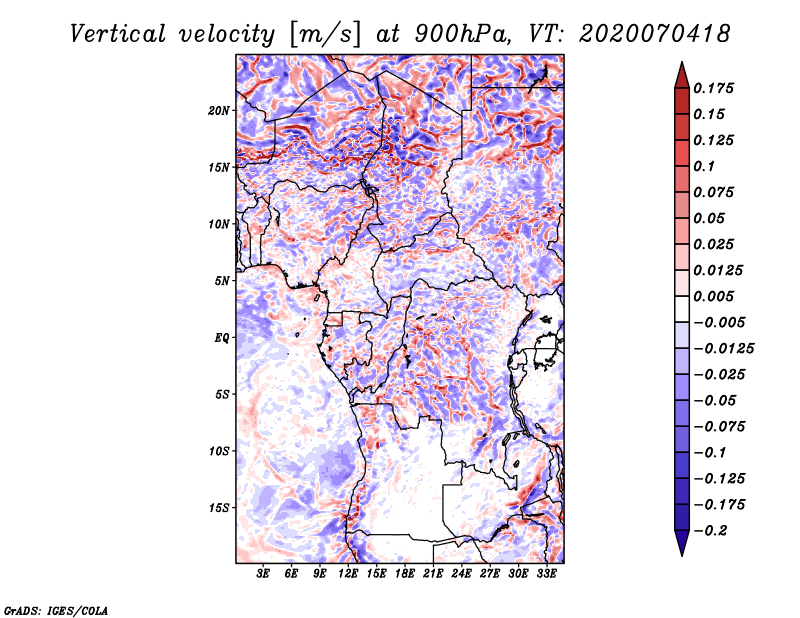 Vertical velocity [m/s] at 900hPa, VT: 2020070418

20N
15N
10N
5N
EQ
5S
10S
15S

3E 6E 9E 12E 15E 18E 21E 24E 27E 30E 33E

0.175
0.15
0.125
0.1
0.075
0.05
0.025
0.0125
0.005
−0.005
−0.0125
−0.025
−0.05
−0.075
−0.1
−0.125
−0.175
−0.2

GrADS: IGES/COLA